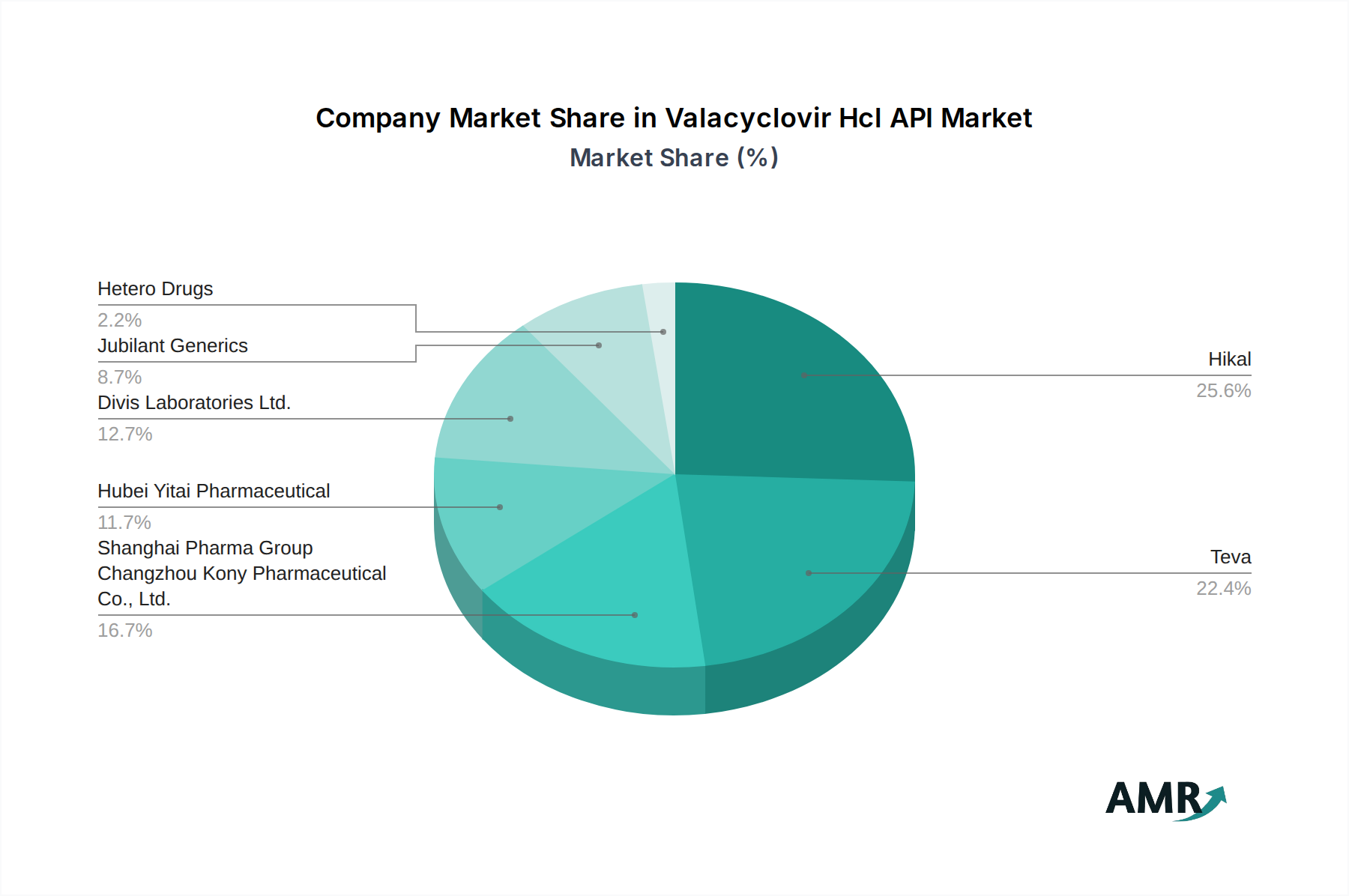 Company Market Share in Valacyclovir Hcl API Market
Market Share (%)

Hetero Drugs
2.2%
Jubilant Generics
8.7%
Divis Laboratories Ltd.
12.7%
Hubei Yitai Pharmaceutical
11.7%
Shanghai Pharma Group Changzhou Kony Pharmaceutical Co., Ltd.
16.7%

Hikal
25.6%
Teva
22.4%

AMR